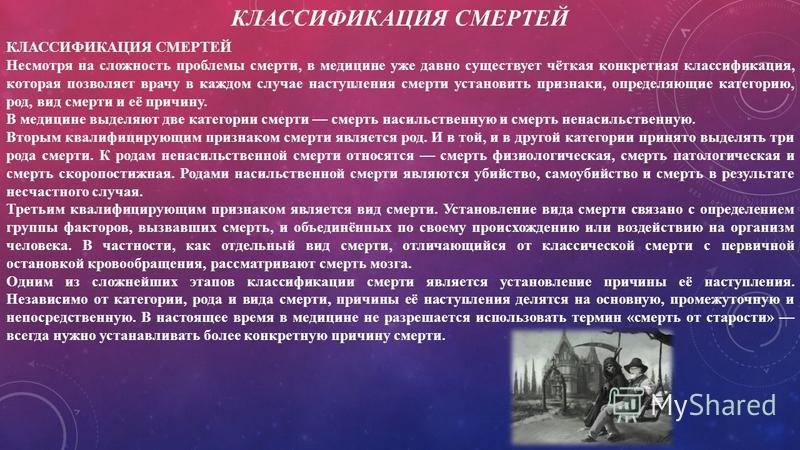 КЛАССИФИКАЦИЯ СМЕРТЕЙ

КЛАССИФИКАЦИЯ СМЕРТЕЙ
Несмотря на сложность проблемы смерти, в медицине уже давно существует чёткая конкретная классификация, которая позволяет врачу в каждом случае наступления смерти установить признаки, определяющие категорию, род, вид смерти и её причину.
В медицине выделяют две категории смерти — смерть насильственную и смерть ненасильственную.
Вторым квалифицирующим признаком смерти является род. И в той, и в другой категории принято выделять три рода смерти. К родам ненасильственной смерти относятся — смерть физиологическая, смерть патологическая и смерть скоропостижная. Родами насильственной смерти являются убийство, самоубийство и смерть в результате несчастного случая.
Третьим квалифицирующим признаком является вид смерти. Установление вида смерти связано с определением группы факторов, вызвавших смерть, и объединённых по своему происхождению или воздействию на организм человека. В частности, как отдельный вид смерти, отличающийся от классической смерти с первичной остановкой кровообращения, рассматривают смерть мозга.
Одним из сложнейших этапов классификации смерти является установление причины её наступления. Независимо от категории, рода и вида смерти, причины её наступления делятся на основную, промежуточную и непосредственную. В настоящее время в медицине не разрешается использовать термин «смерть от старости» — всегда нужно устанавливать более конкретную причину смерти.

MyShared